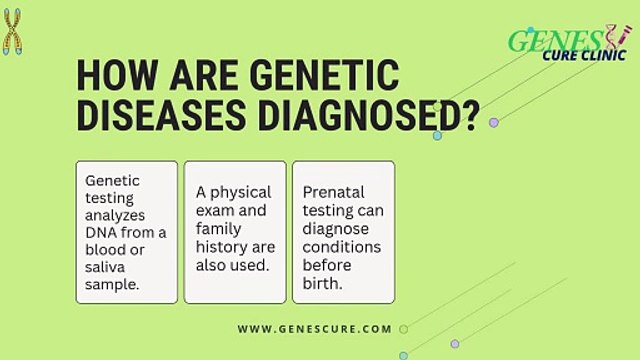 GENES CURE CLINIC

HOW ARE GENETIC DISEASES DIAGNOSED?

Genetic testing analyzes DNA from a blood or saliva sample.

A physical exam and family history are also used.

Prenatal testing can diagnose conditions before birth.

WWW.GENESCURE.COM